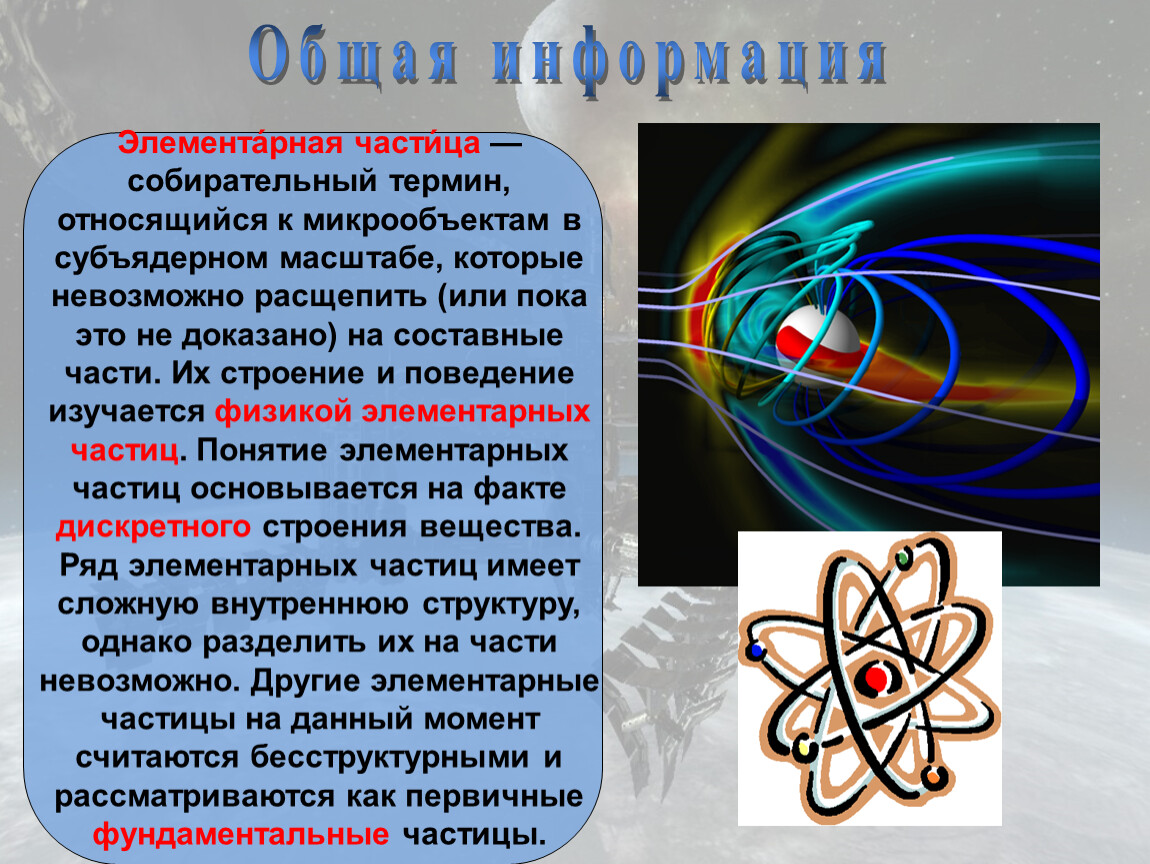 Общая информация

Элемента́рная части́ца — собирательный термин, относящийся к микрообъектам в субъядерном масштабе, которые невозможно расщепить (или пока это не доказано) на составные части. Их строение и поведение изучается физикой элементарных частиц. Понятие элементарных частиц основывается на факте дискретного строения вещества. Ряд элементарных частиц имеет сложную внутреннюю структуру, однако разделить их на части невозможно. Другие элементарные частицы на данный момент считаются бесструктурными и рассматриваются как первичные фундаментальные частицы.